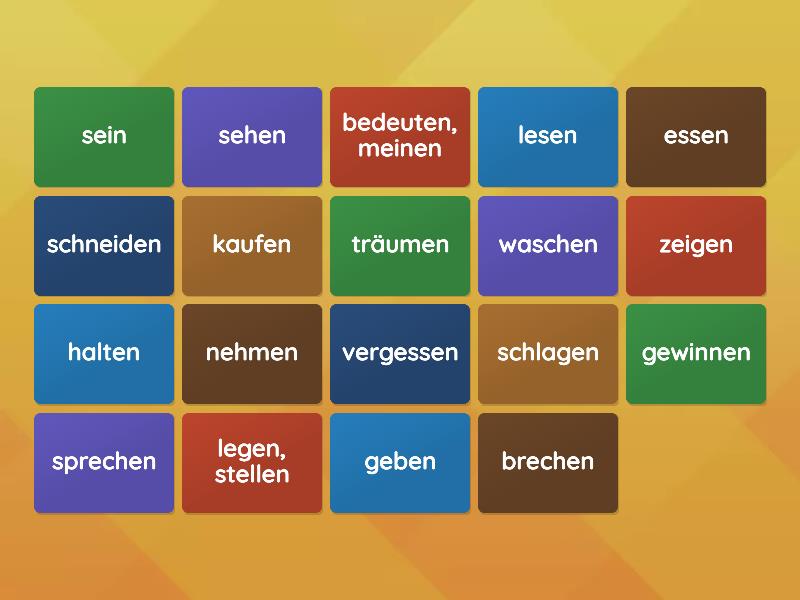 sein

sehen

bedeuten, meinen

lesen

essen

schneiden

kaufen

träumen

waschen

zeigen

halten

nehmen

vergessen

schlagen

gewinnen

sprechen

legen, stellen

geben

brechen